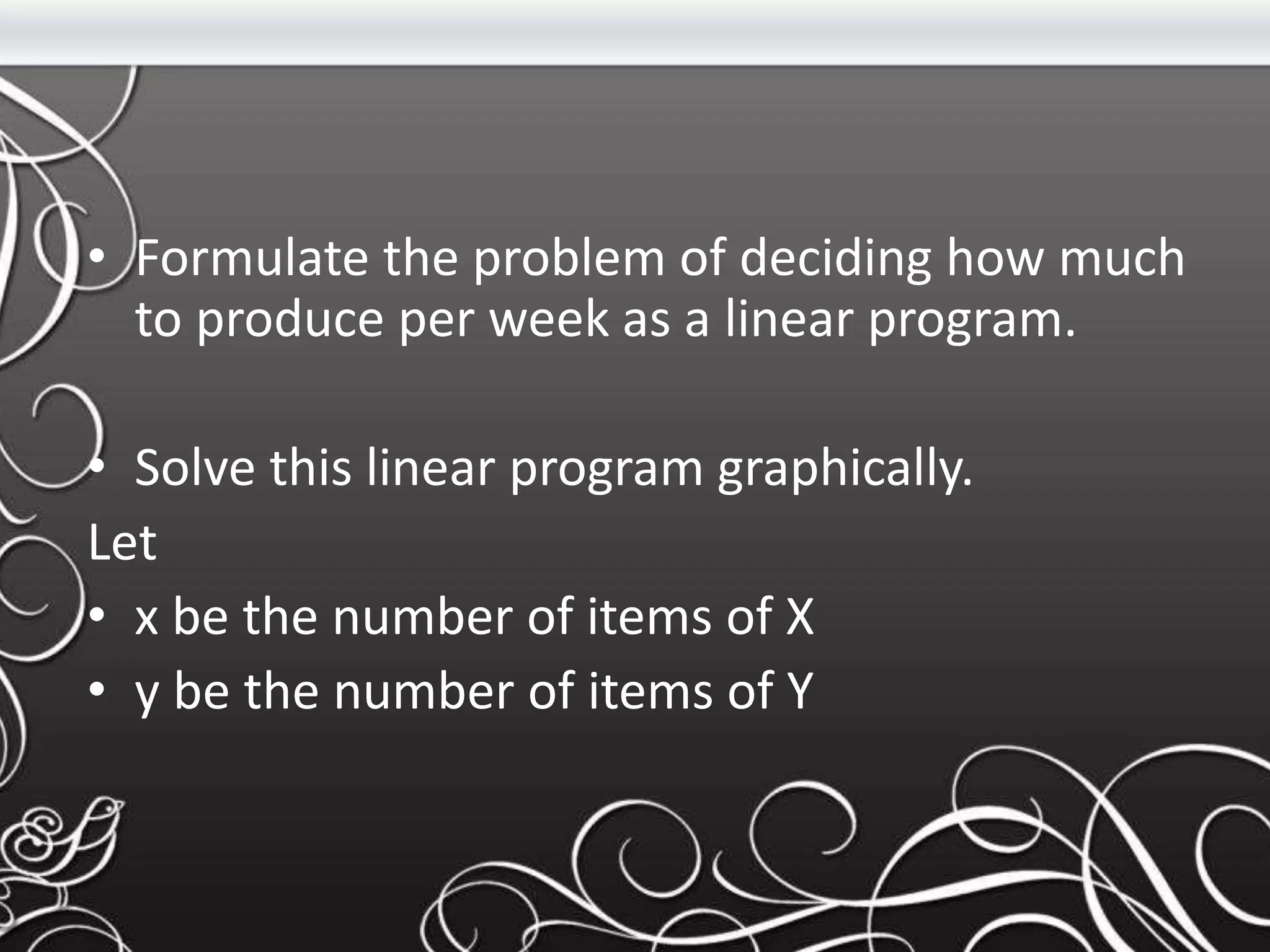 • Formulate the problem of deciding how much to produce per week as a linear program.

• Solve this linear program graphically.

Let

• x be the number of items of X

• y be the number of items of Y